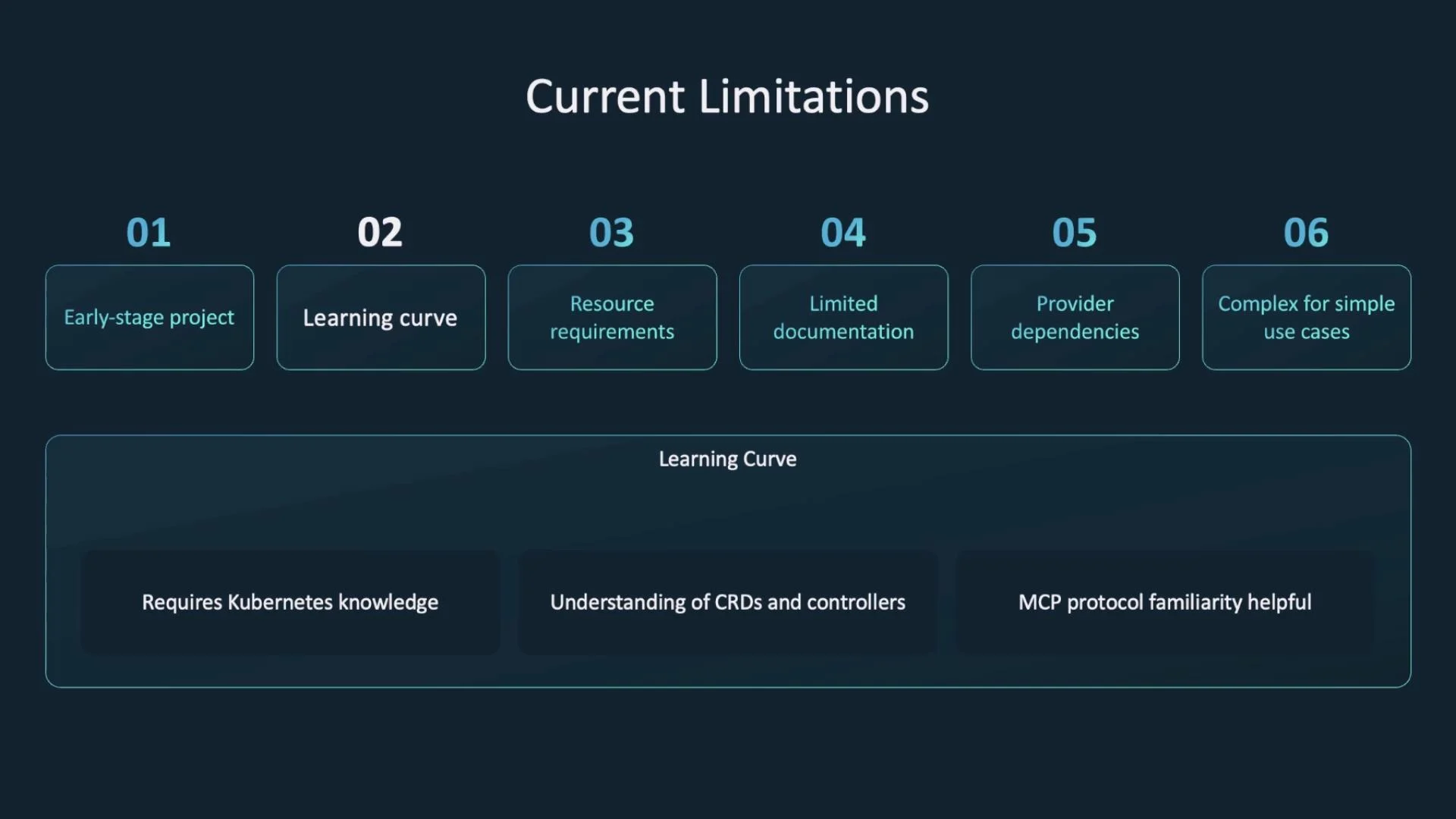 Current Limitations

01

Early-stage project

02

Learning curve

03

Resource requirements

04

Limited documentation

05

Provider dependencies

06

Complex for simple use cases

Learning Curve

Requires Kubernetes knowledge

Understanding of CRDs and controllers

MCP protocol familiarity helpful